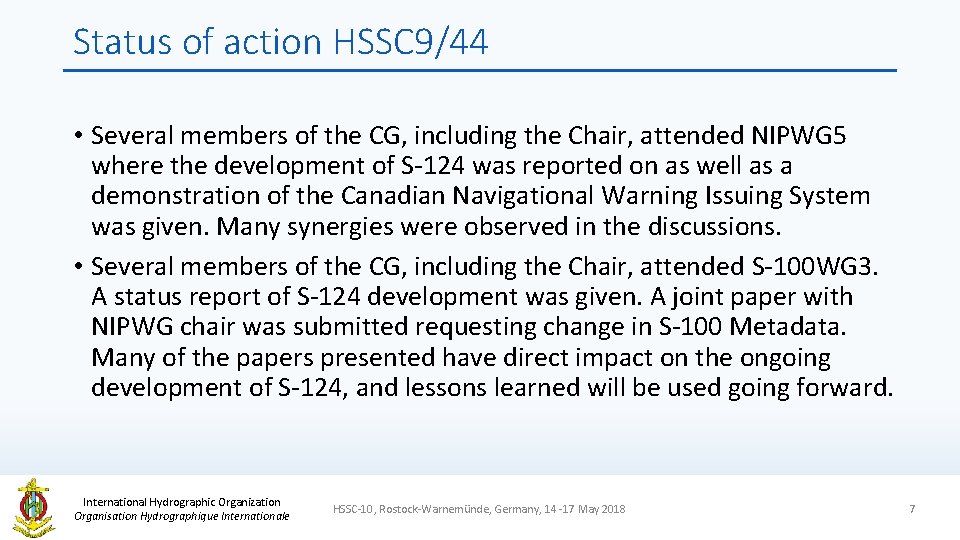 Status of action HSSC9/44

• Several members of the CG, including the Chair, attended NIPWG5 where the development of S-124 was reported on as well as a demonstration of the Canadian Navigational Warning Issuing System was given. Many synergies were observed in the discussions.

• Several members of the CG, including the Chair, attended S-100WG3. A status report of S-124 development was given. A joint paper with NIPWG chair was submitted requesting change in S-100 Metadata. Many of the papers presented have direct impact on the ongoing development of S-124, and lessons learned will be used going forward.

International Hydrographic Organization
Organisation Hydrographique Internationale

HSSC-10, Rostock-Warnemünde, Germany, 14 -17 May 2018

7